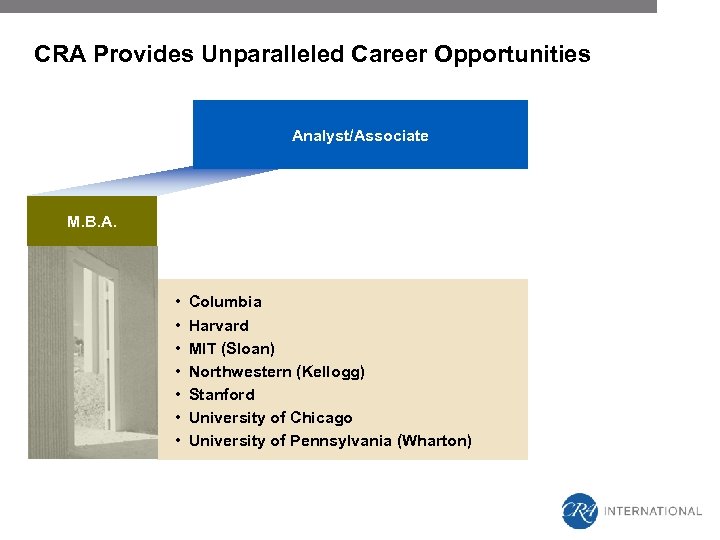 CRA Provides Unparalleled Career Opportunities

Analyst/Associate

M.B.A.

• Columbia
• Harvard
• MIT (Sloan)
• Northwestern (Kellogg)
• Stanford
• University of Chicago
• University of Pennsylvania (Wharton)

CRA INTERNATIONAL